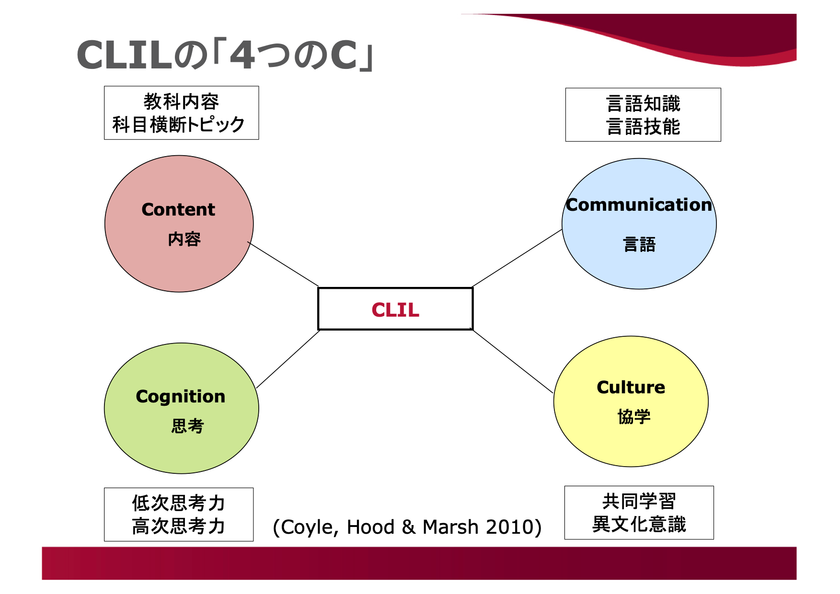 CLILの「4つのC」

教科内容
科目横断トピック

言語知識
言語技能

Content
内容

Communication
言語

CLIL

Cognition
思考

Culture
協学

低次思考力
高次思考力

(Coyle, Hood & Marsh 2010)

共同学習
異文化意識